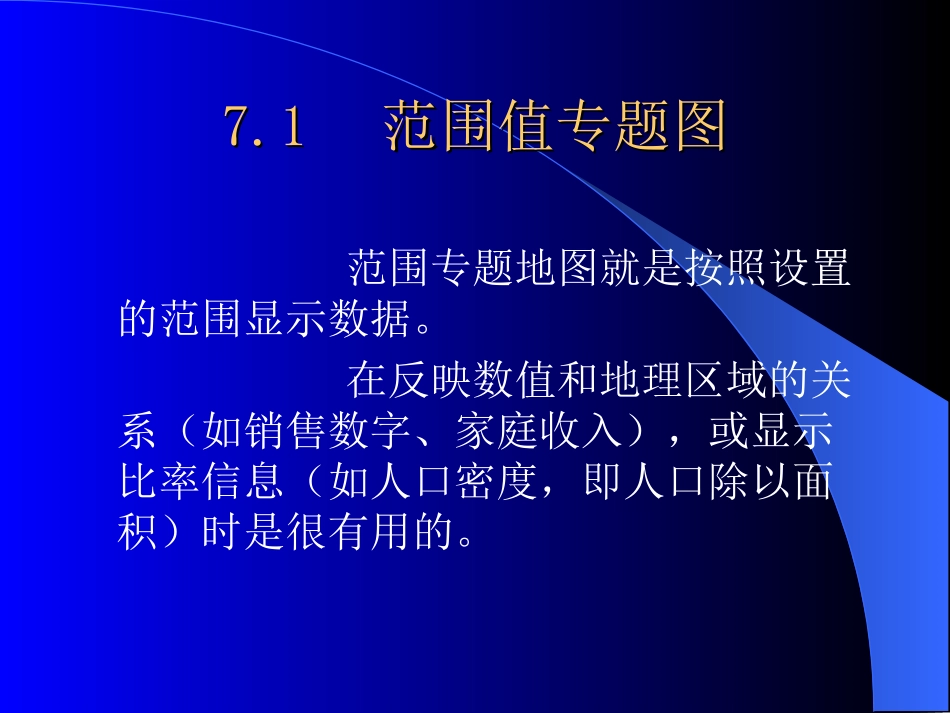 7.1 范围值专题图

范围专题地图就是按照设置的范围显示数据。

在反映数值和地理区域的关系（如销售数字、家庭收入），或显示比率信息（如人口密度，即人口除以面积）时是很有用的。